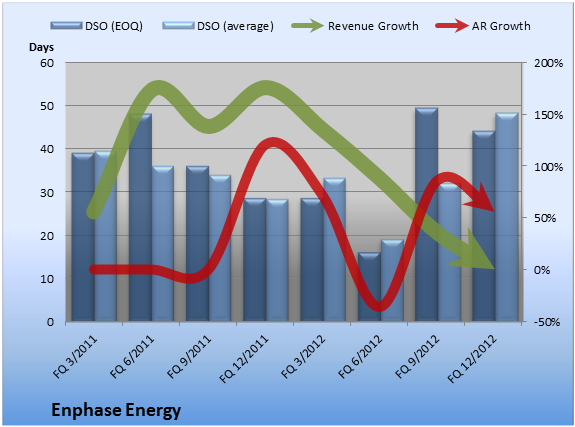 DSO (EOQ) DSO (average) Revenue Growth AR Growth

Days

60
50
40
30
20
10
0

200%
150%
100%
50%
0%
-50%

FQ 3/2011
FQ 6/2011
FQ 9/2011
FQ 12/2011
FQ 3/2012
FQ 6/2012
FQ 9/2012
FQ 12/2012

Enphase Energy